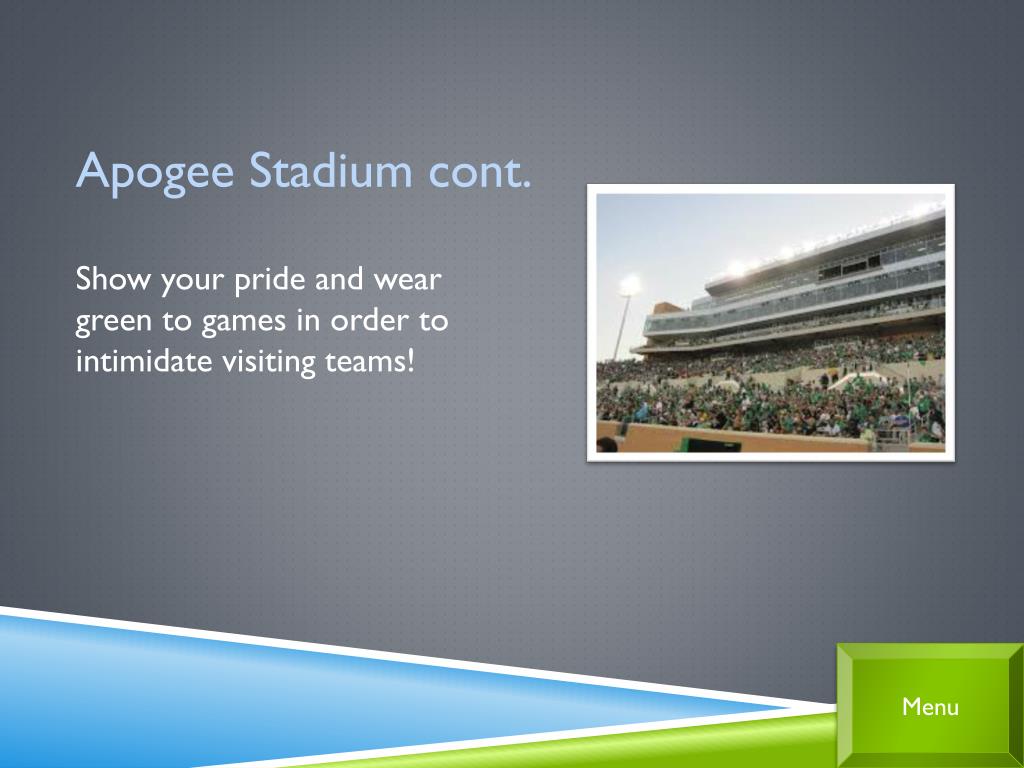 Apogee Stadium cont.

Show your pride and wear green to games in order to intimidate visiting teams!

Menu